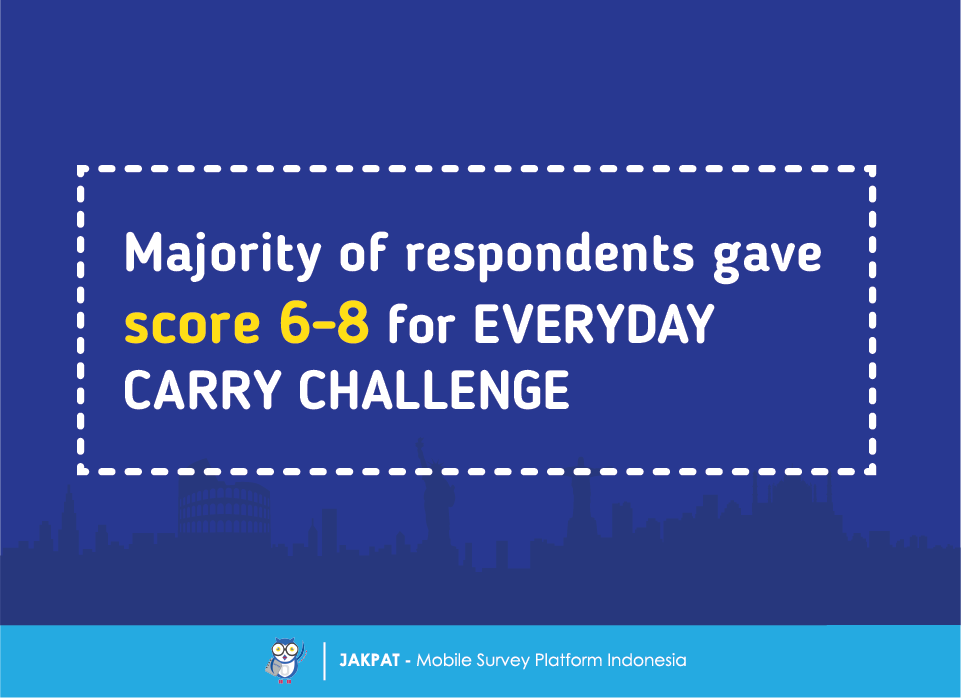 Majority of respondents gave score 6-8 for EVERYDAY CARRY CHALLENGE

JAKPAT - Mobile Survey Platform Indonesia